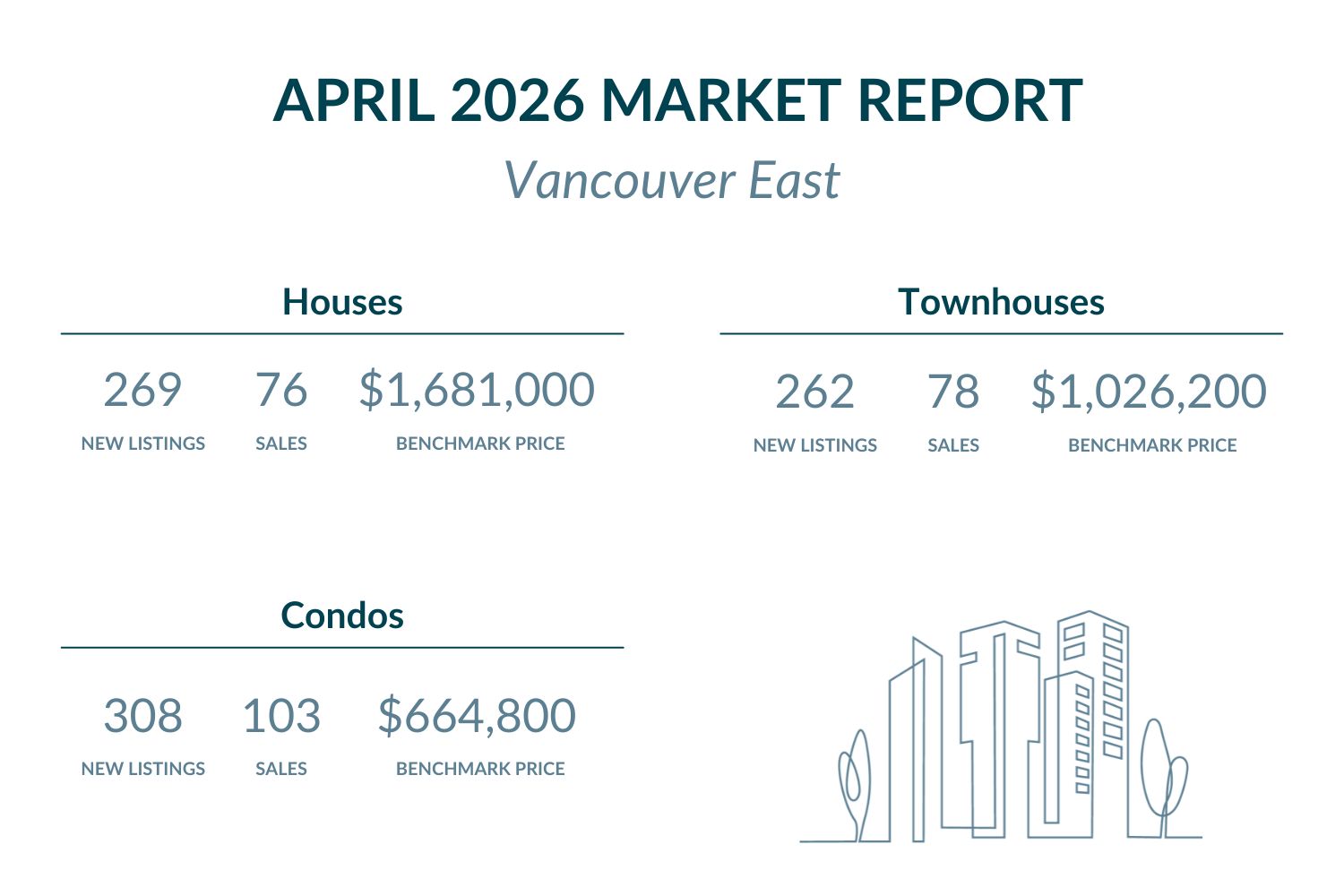 APRIL 2026 MARKET REPORT

Vancouver East

Houses

269
NEW LISTINGS

76
SALES

$1,681,000
BENCHMARK PRICE

Townhouses

262
NEW LISTINGS

78
SALES

$1,026,200
BENCHMARK PRICE

Condos

308
NEW LISTINGS

103
SALES

$664,800
BENCHMARK PRICE